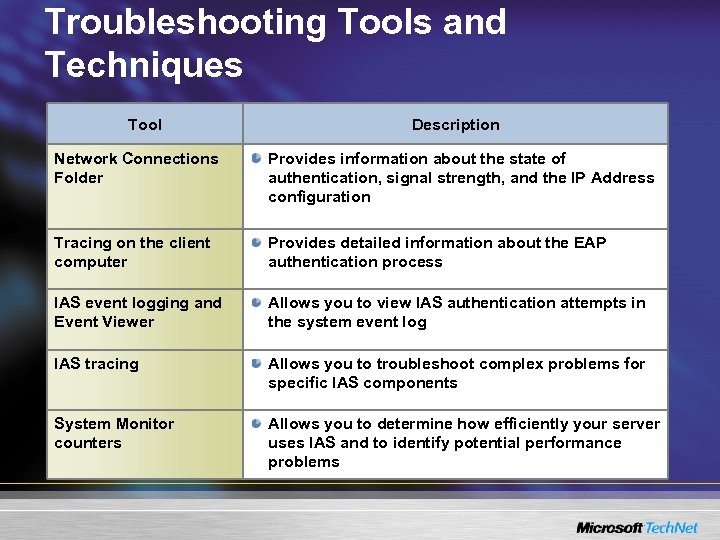 Troubleshooting Tools and Techniques

| Tool | Description |
|---|---|
| Network Connections Folder | Provides information about the state of authentication, signal strength, and the IP Address configuration |
| Tracing on the client computer | Provides detailed information about the EAP authentication process |
| IAS event logging and Event Viewer | Allows you to view IAS authentication attempts in the system event log |
| IAS tracing | Allows you to troubleshoot complex problems for specific IAS components |
| System Monitor counters | Allows you to determine how efficiently your server uses IAS and to identify potential performance problems |

Microsoft TechNet